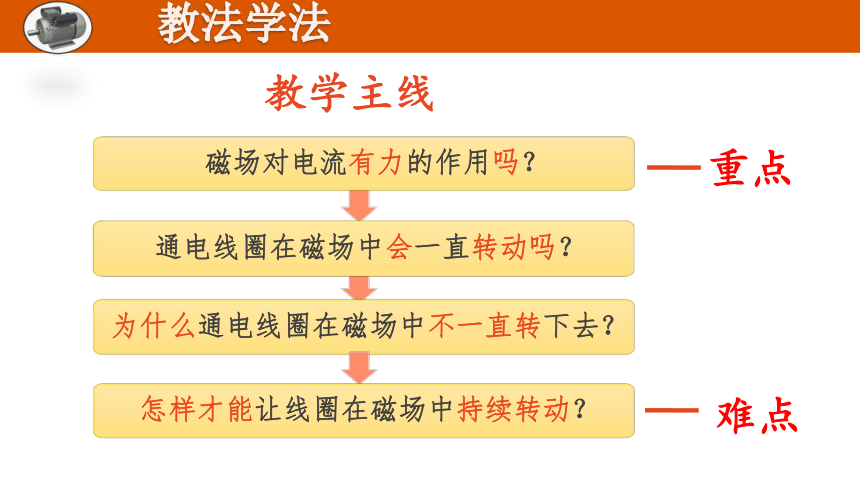 教法学法

教学主线

磁场对电流有力的作用吗？

—— 重点

通电线圈在磁场中会一直转动吗？

为什么通电线圈在磁场中不一直转下去？

怎样才能让线圈在磁场中持续转动？

—— 难点